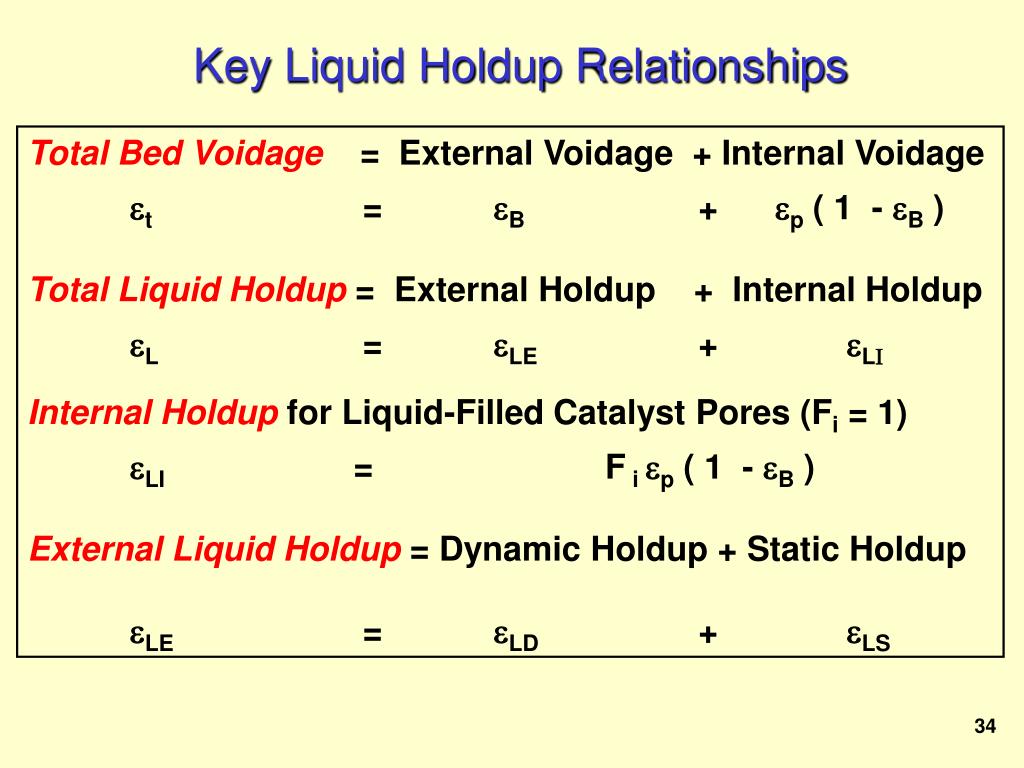 Key Liquid Holdup Relationships

Total Bed Voidage = External Voidage + Internal Voidage

$\varepsilon_t = \varepsilon_B + \varepsilon_p (1 - \varepsilon_B)$

Total Liquid Holdup = External Holdup + Internal Holdup

$\varepsilon_L = \varepsilon_{LE} + \varepsilon_{LI}$

Internal Holdup for Liquid-Filled Catalyst Pores ($F_i = 1$)

$\varepsilon_{LI} = F_i \varepsilon_p (1 - \varepsilon_B)$

External Liquid Holdup = Dynamic Holdup + Static Holdup

$\varepsilon_{LE} = \varepsilon_{LD} + \varepsilon_{LS}$

34